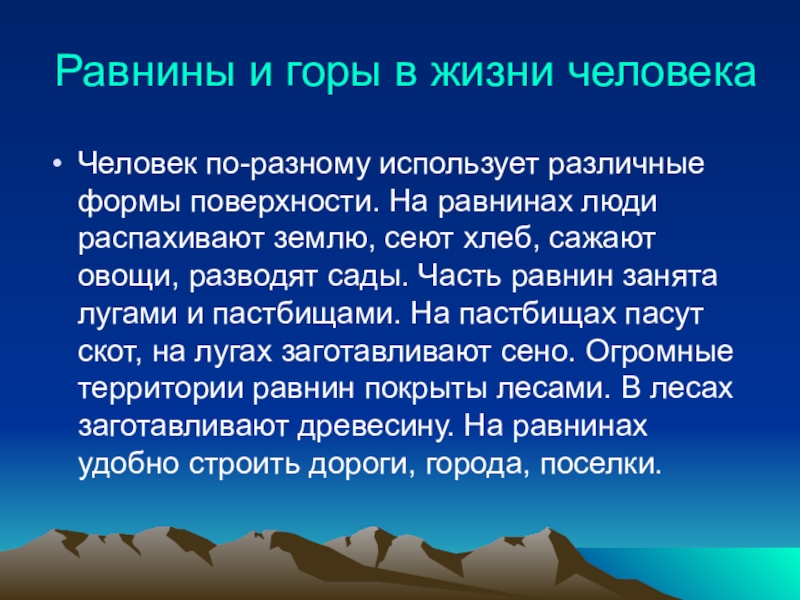 Равнины и горы в жизни человека

• Человек по-разному использует различные формы поверхности. На равнинах люди распахивают землю, сеют хлеб, сажают овощи, разводят сады. Часть равнин занята лугами и пастбищами. На пастбищах пасут скот, на лугах заготавливают сено. Огромные территории равнин покрыты лесами. В лесах заготавливают древесину. На равнинах удобно строить дороги, города, поселки.